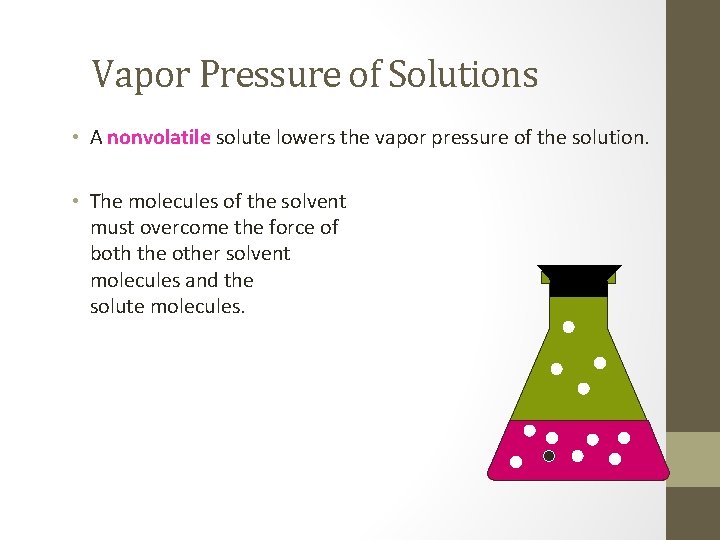 Vapor Pressure of Solutions

• A nonvolatile solute lowers the vapor pressure of the solution.

• The molecules of the solvent must overcome the force of both the other solvent molecules and the solute molecules.